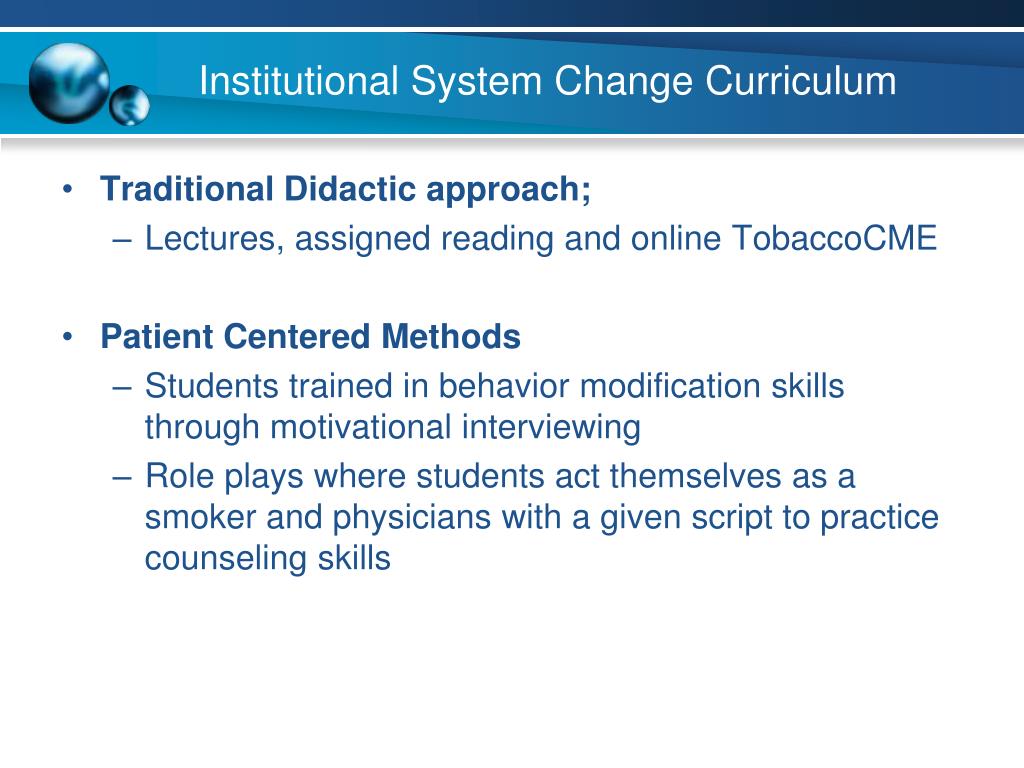 Institutional System Change Curriculum

• Traditional Didactic approach;
  – Lectures, assigned reading and online TobaccoCME

• Patient Centered Methods
  – Students trained in behavior modification skills through motivational interviewing
  – Role plays where students act themselves as a smoker and physicians with a given script to practice counseling skills